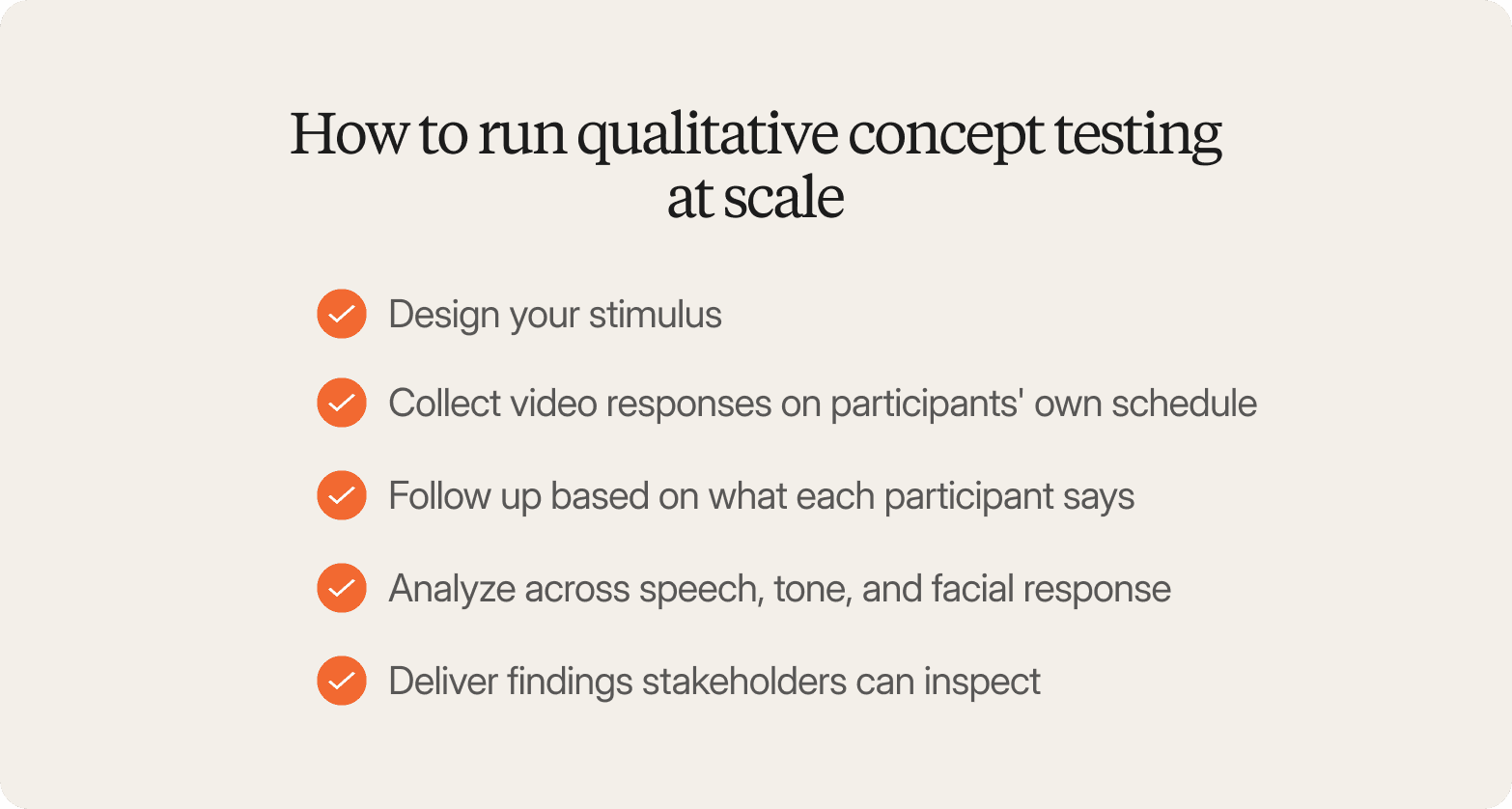 How to run qualitative concept testing at scale

Design your stimulus

Collect video responses on participants' own schedule

Follow up based on what each participant says

Analyze across speech, tone, and facial response

Deliver findings stakeholders can inspect